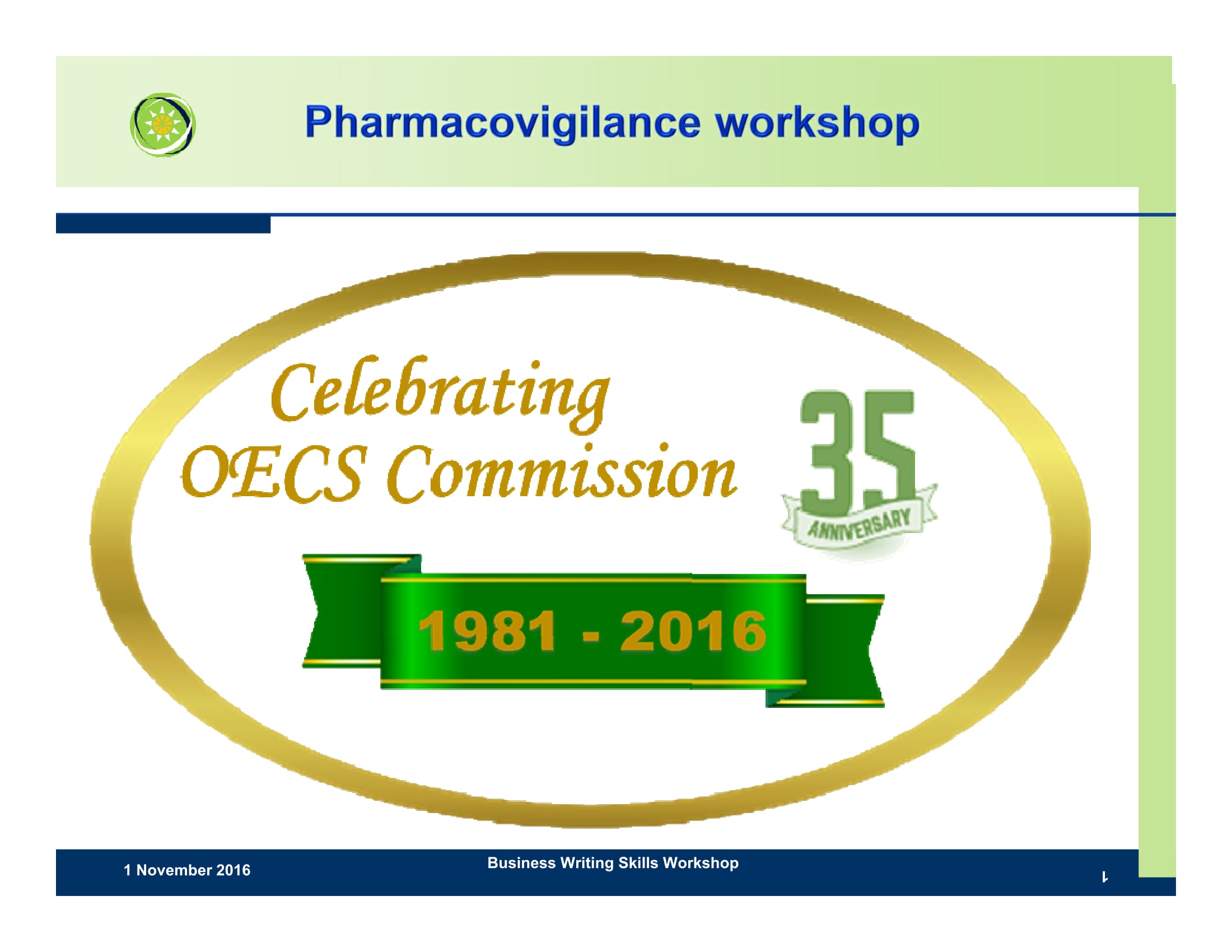 Pharmacovigilance workshop

Celebrating
OECS Commission

35
ANNIVERSARY

1981 - 2016

1 November 2016

Business Writing Skills Workshop

1